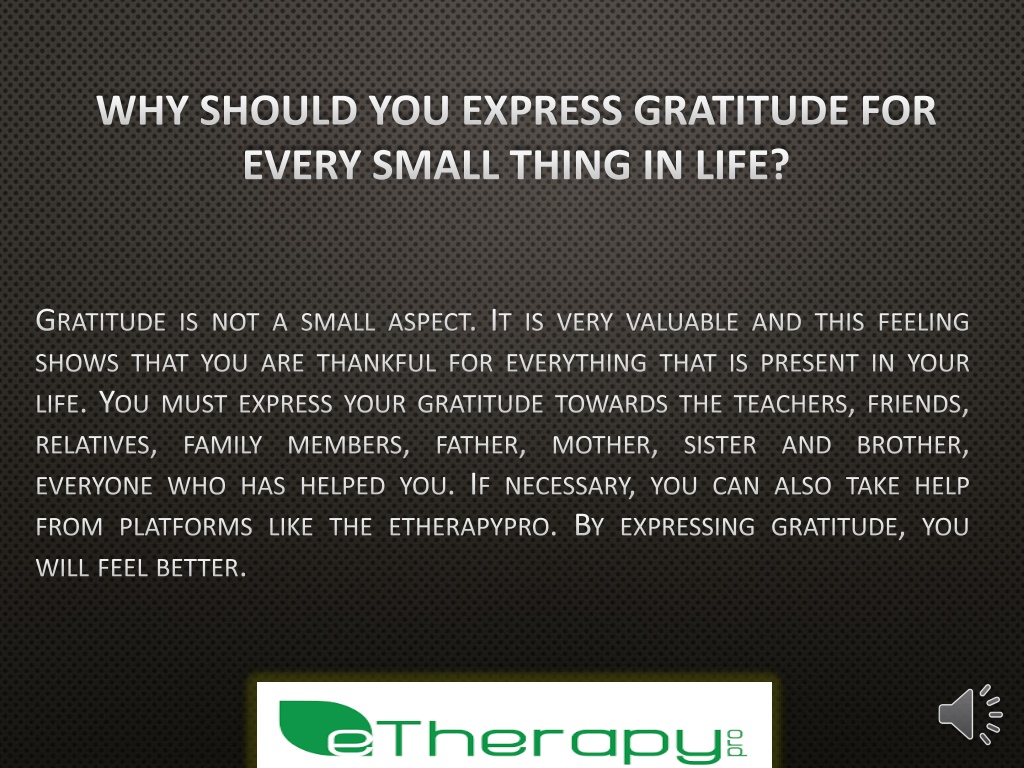 WHY SHOULD YOU EXPRESS GRATITUDE FOR EVERY SMALL THING IN LIFE?

Gratitude is not a small aspect. It is very valuable and this feeling shows that you are thankful for everything that is present in your life. You must express your gratitude towards the teachers, friends, relatives, family members, father, mother, sister and brother, everyone who has helped you. If necessary, you can also take help from platforms like the etherapypro. By expressing gratitude, you will feel better.

eTherapy pro